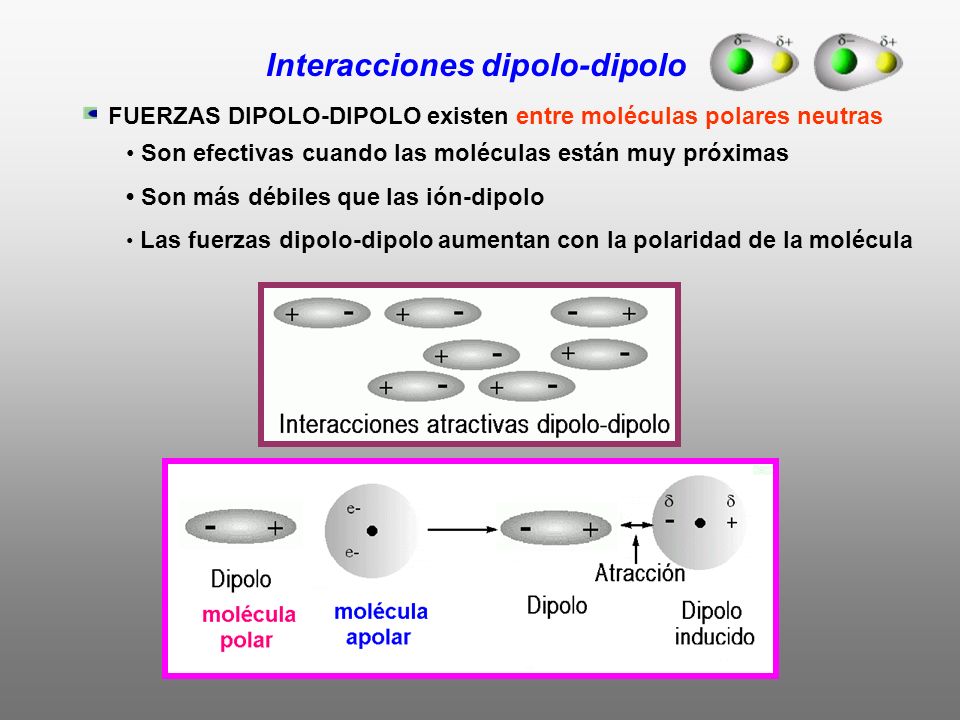 Interacciones dipolo-dipolo

$\delta-$ $\delta+$ $\delta-$ $\delta+$

FUERZAS DIPOLO-DIPOLO existen entre moléculas polares neutras

• Son efectivas cuando las moléculas están muy próximas

• Son más débiles que las ión-dipolo

• Las fuerzas dipolo-dipolo aumentan con la polaridad de la molécula

+ - + - - +
+ - + -
+ - + -

Interacciones atractivas dipolo-dipolo

- +
Dipolo
molécula polar

e-
e-
molécula apolar

- +
Dipolo

Atracción

$\delta$ $\delta$
- +
Dipolo inducido